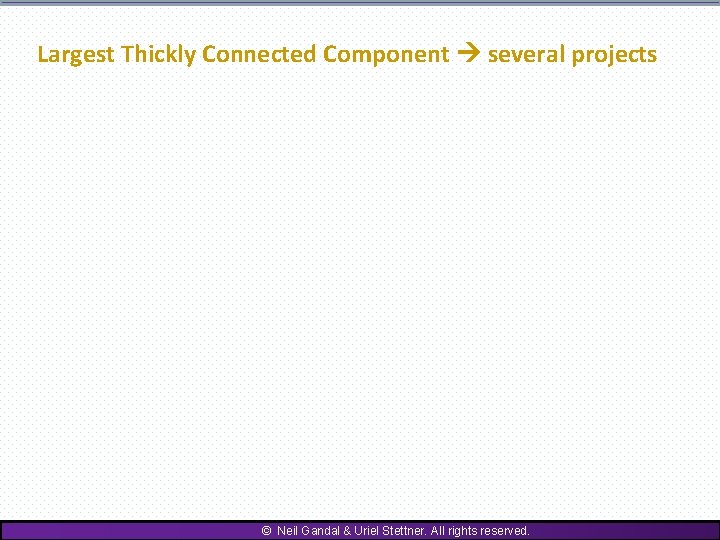 Largest Thickly Connected Component → several projects

© Neil Gandal & Uriel Stettner. All rights reserved.